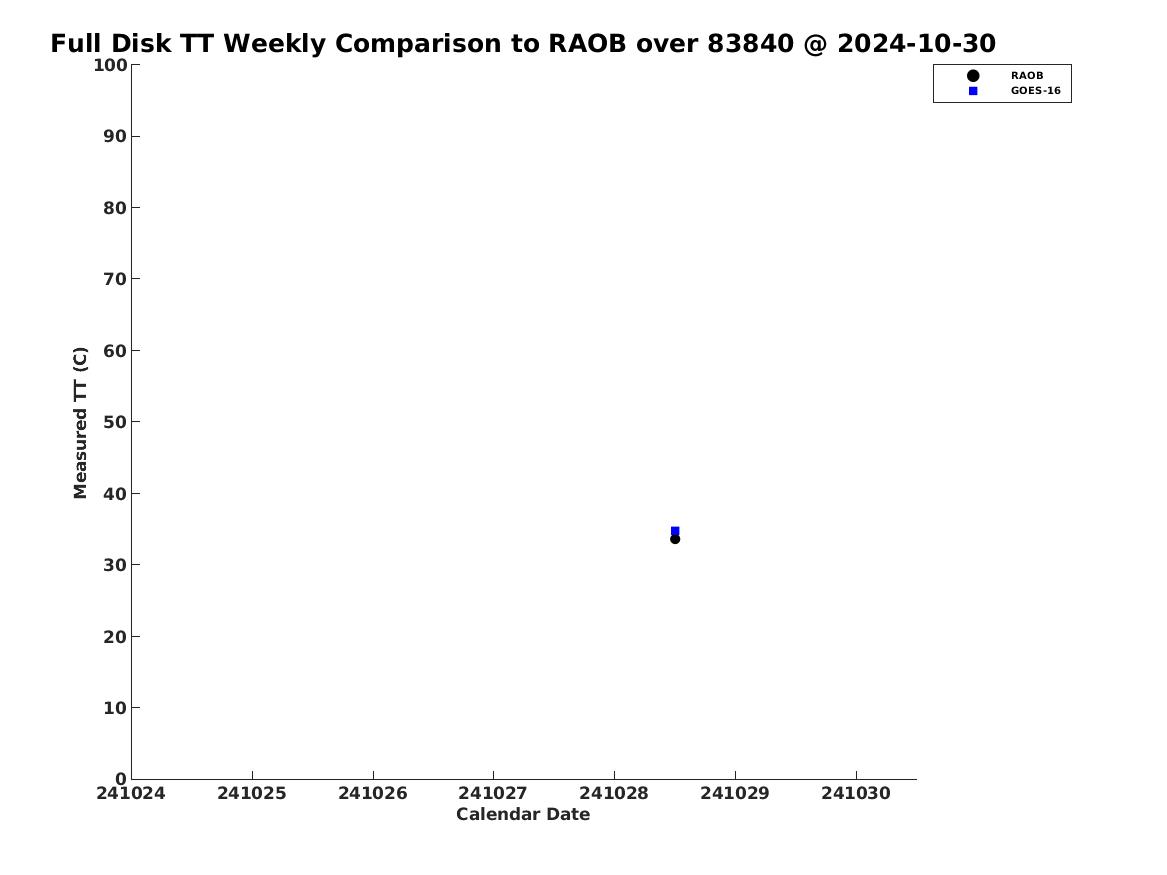 Full Disk TT Weekly Comparison to RAOB over 83840 @ 2024-10-30

RAOB
GOES-16

Measured TT (C)

100
90
80
70
60
50
40
30
20
10
0

241024
241025
241026
241027
241028
241029
241030

Calendar Date